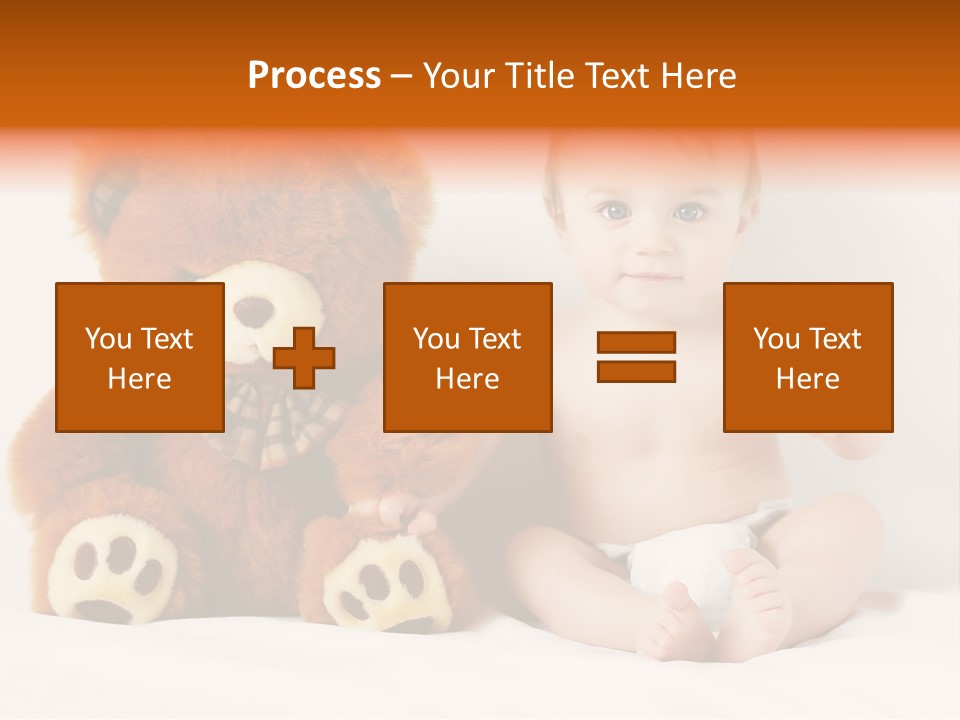 Process – Your Title Text Here

You Text Here

You Text Here

You Text Here